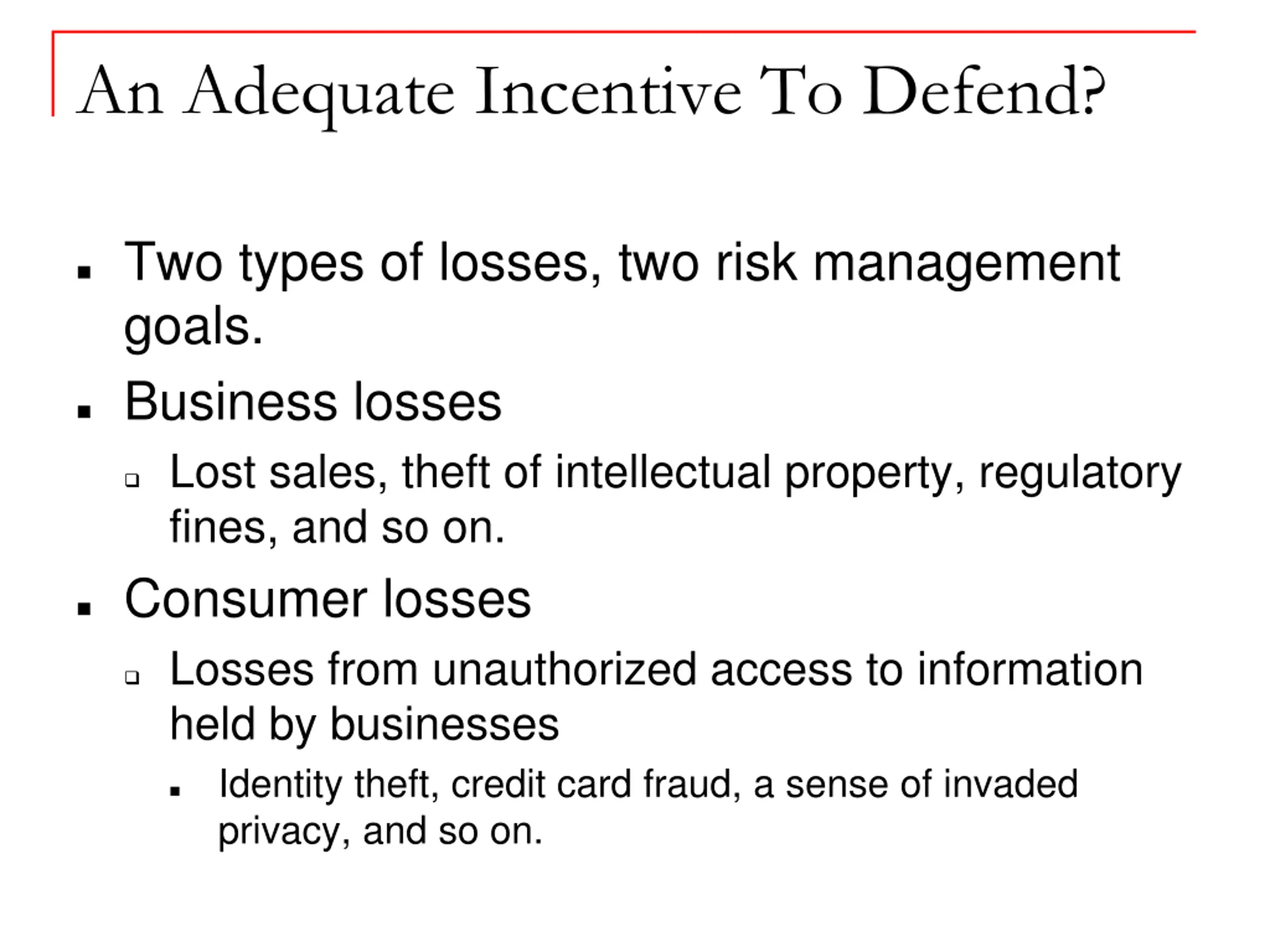 An Adequate Incentive To Defend?

- Two types of losses, two risk management goals.
- Business losses
  - Lost sales, theft of intellectual property, regulatory fines, and so on.
- Consumer losses
  - Losses from unauthorized access to information held by businesses
    - Identity theft, credit card fraud, a sense of invaded privacy, and so on.